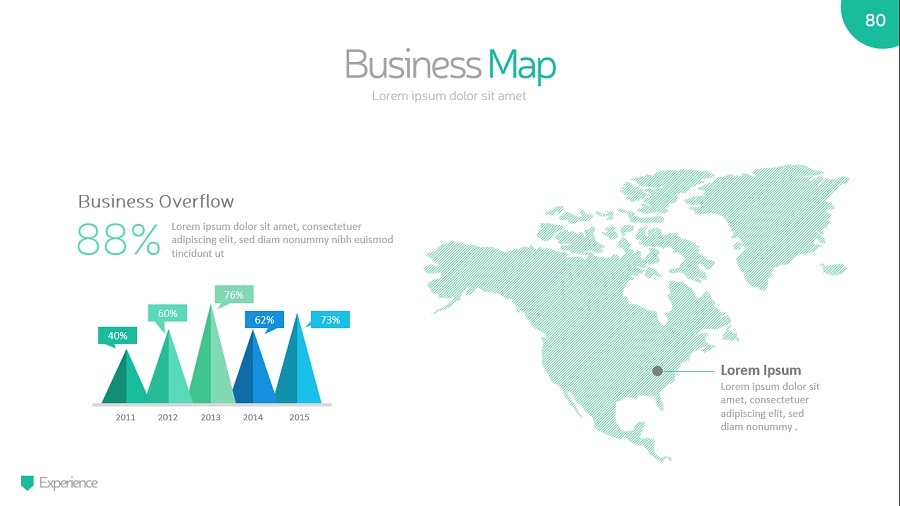 80

Business Map

Lorem ipsum dolor sit amet

Business Overflow

88%

Lorem ipsum dolor sit amet, consectetuer adipiscing elit, sed diam nonummy nibh euismod tincidunt ut

40%
60%
76%
62%
73%

2011
2012
2013
2014
2015

Lorem Ipsum

Lorem ipsum dolor sit amet, consectetuer adipiscing elit, sed diam nonummy .

Experience